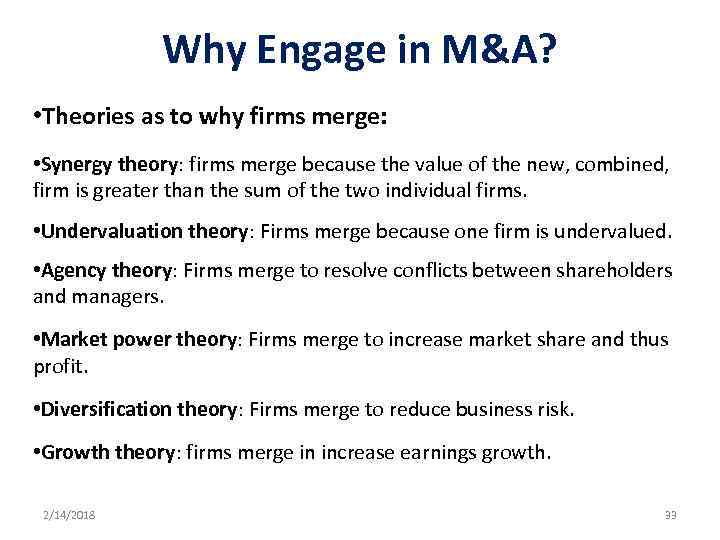 Why Engage in M&A?

•Theories as to why firms merge:

•Synergy theory: firms merge because the value of the new, combined, firm is greater than the sum of the two individual firms.

•Undervaluation theory: Firms merge because one firm is undervalued.

•Agency theory: Firms merge to resolve conflicts between shareholders and managers.

•Market power theory: Firms merge to increase market share and thus profit.

•Diversification theory: Firms merge to reduce business risk.

•Growth theory: firms merge in increase earnings growth.

2/14/2018

33